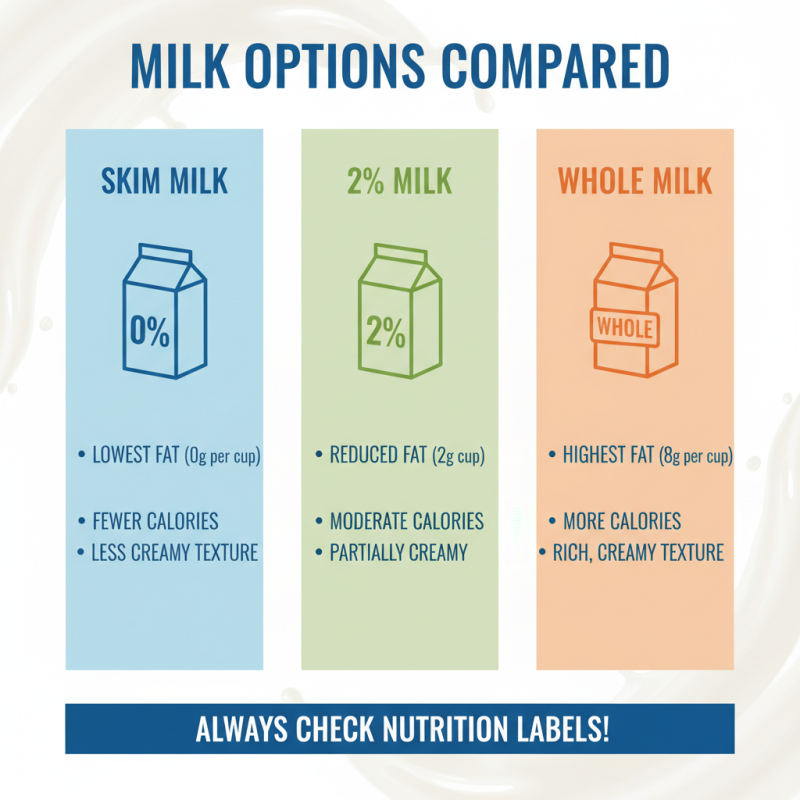 MILK OPTIONS COMPARED

SKIM MILK

0%

• LOWEST FAT (0g per cup)

• FEWER CALORIES
• LESS CREAMY TEXTURE

2% MILK

2%

• REDUCED FAT (2g cup)

• MODERATE CALORIES
• PARTIALLY CREAMY

WHOLE MILK

WHOLE

• HIGHEST FAT (8g per cup)

• MORE CALORIES
• RICH, CREAMY TEXTURE

ALWAYS CHECK NUTRITION LABELS!